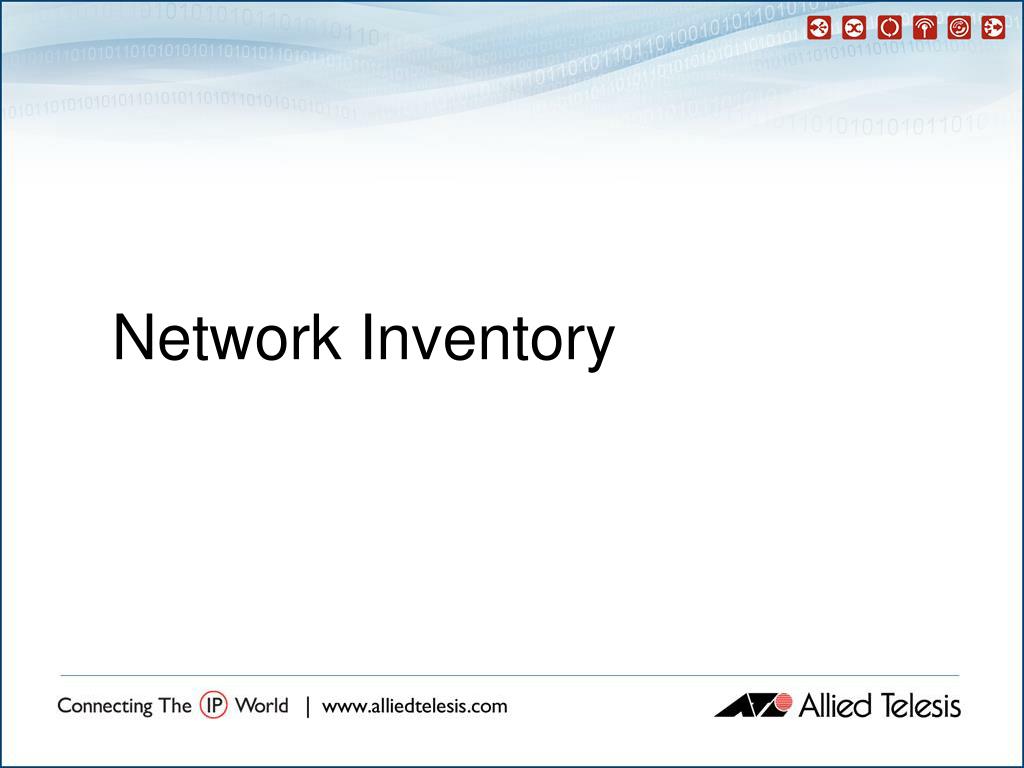 Network Inventory

Connecting The IP World | www.alliedtelesis.com

Allied Telesis